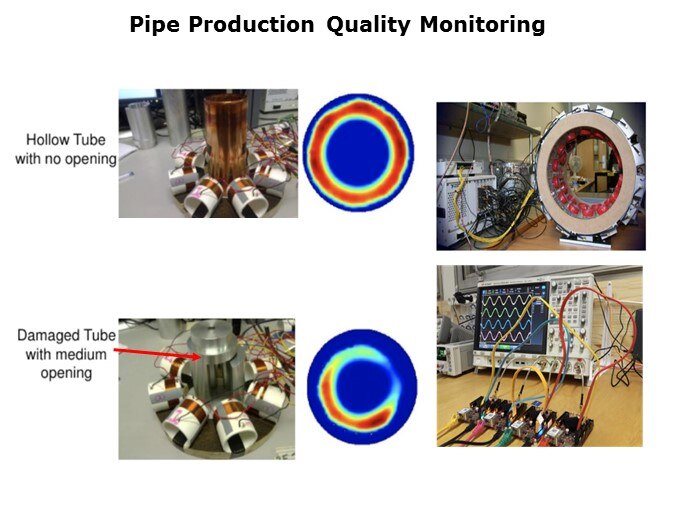 Pipe Production Quality Monitoring

Hollow Tube with no opening

Damaged Tube with medium opening